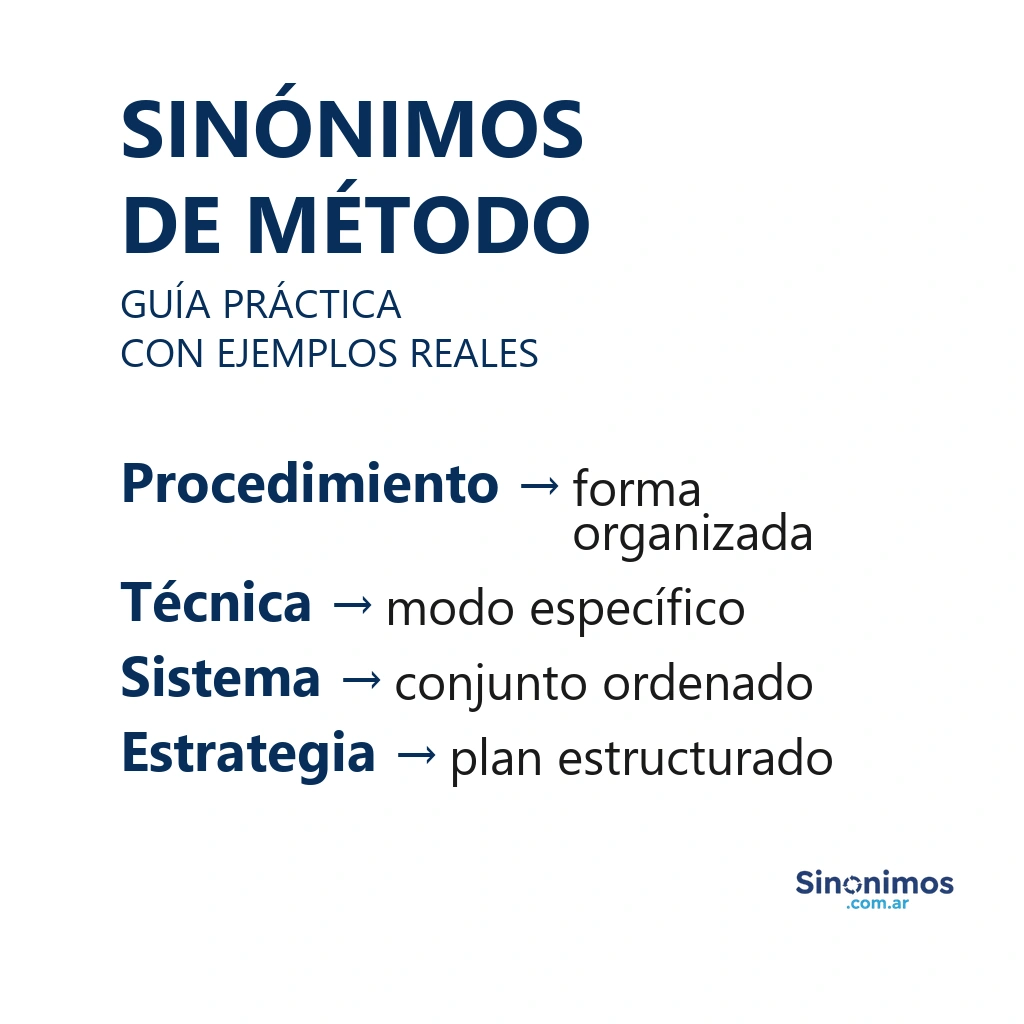 SINÓNIMOS
DE MÉTODO

GUÍA PRÁCTICA
CON EJEMPLOS REALES

Procedimiento → forma organizada
Técnica → modo específico
Sistema → conjunto ordenado
Estrategia → plan estructurado

Sinonimos
.com.ar